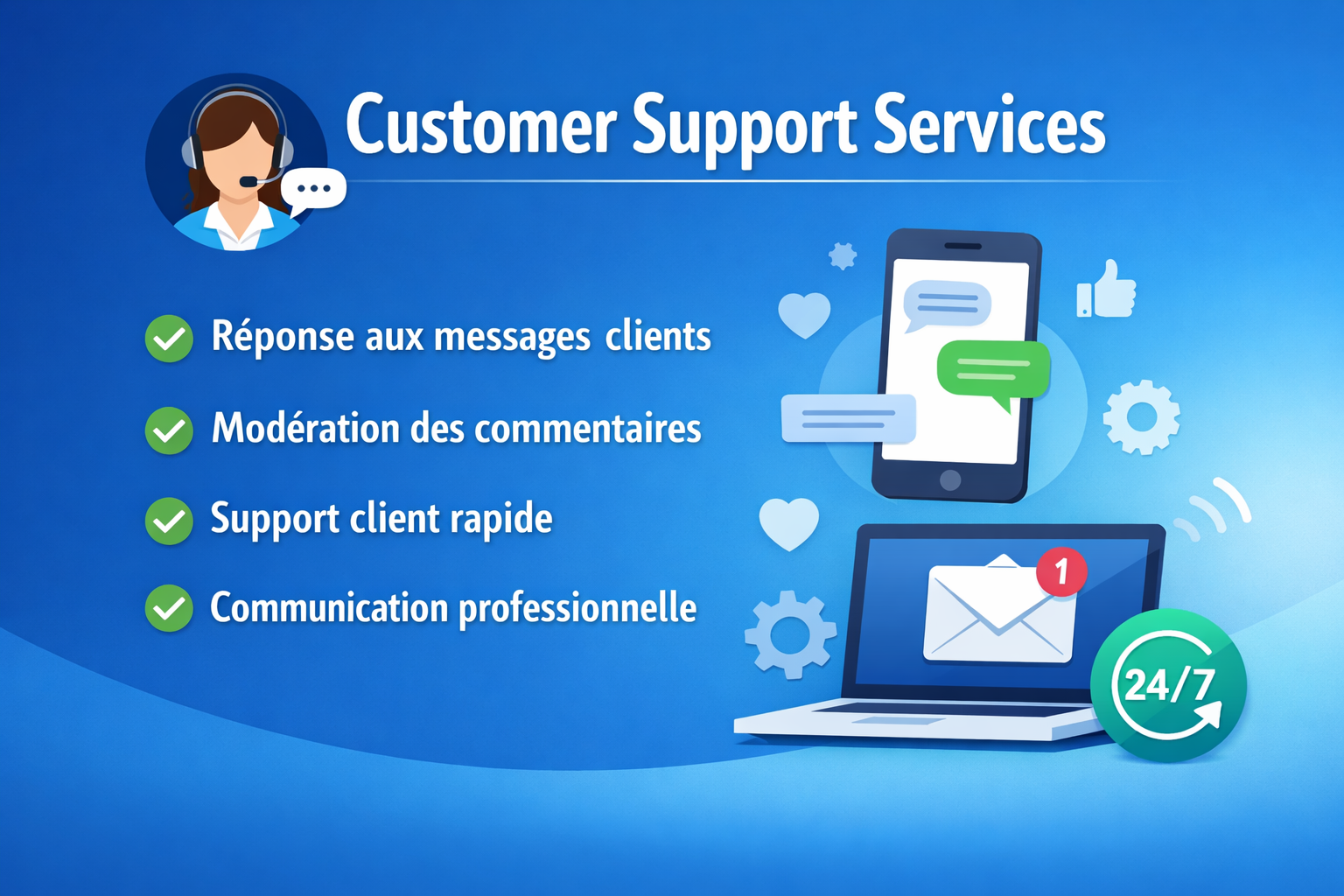 Customer Support Services

Réponse aux messages clients

Modération des commentaires

Support client rapide

Communication professionnelle

1

24/7